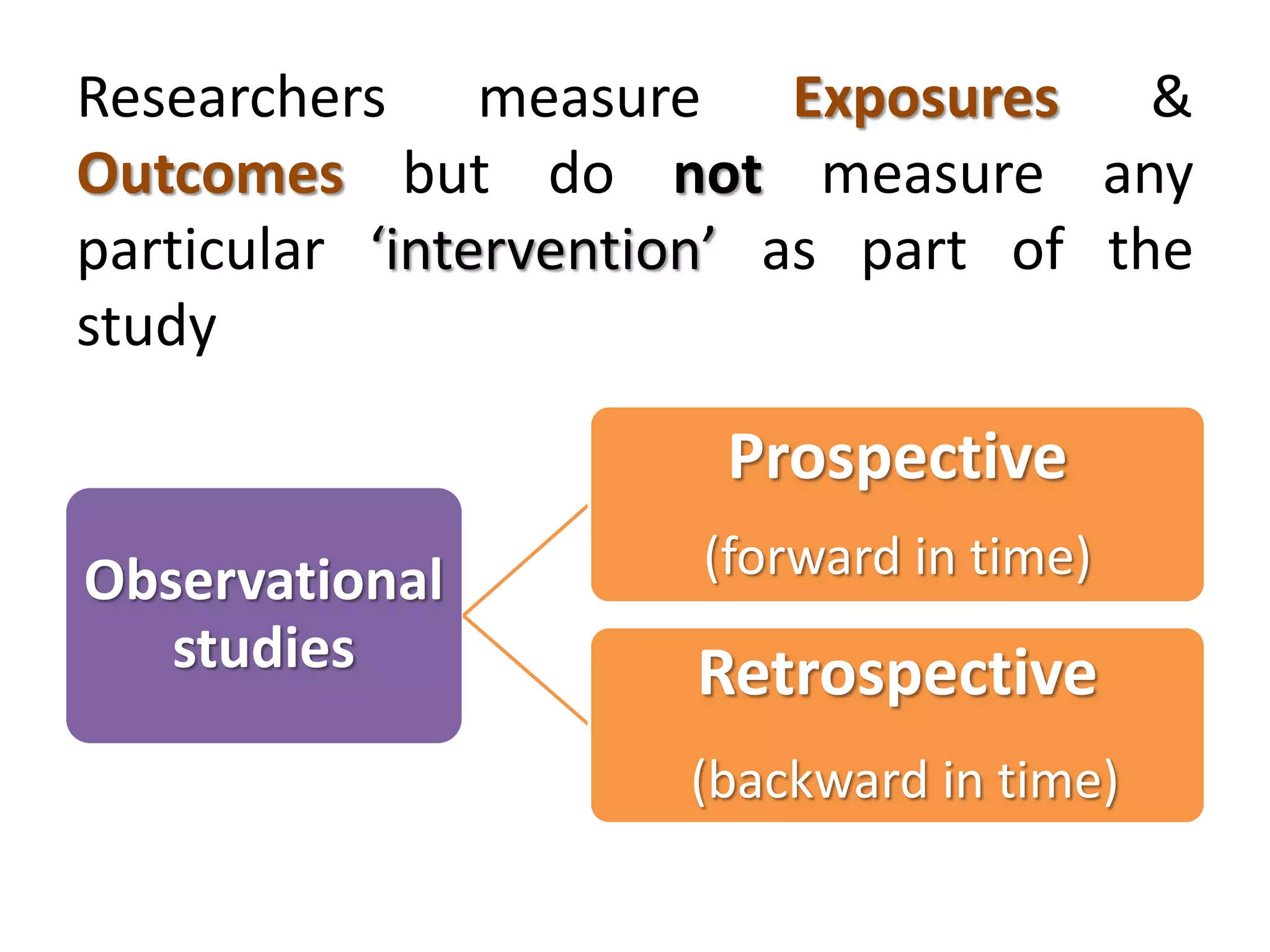 Researchers measure Exposures & Outcomes but do not measure any particular ‘intervention’ as part of the study

Observational studies

Prospective

(forward in time)

Retrospective

(backward in time)